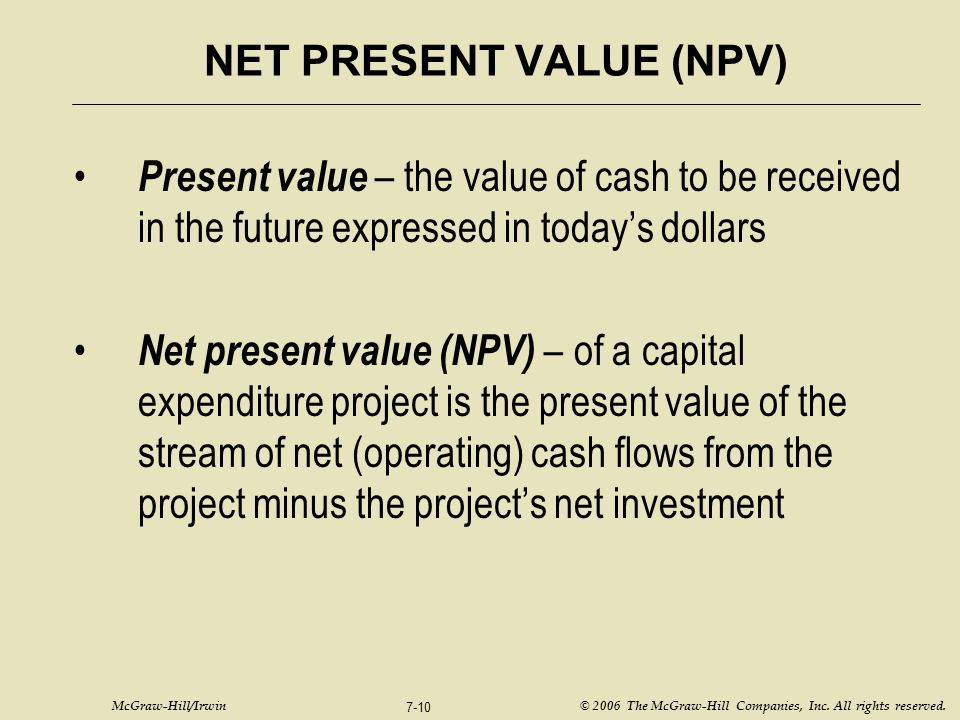 NET PRESENT VALUE (NPV)

• Present value – the value of cash to be received in the future expressed in today's dollars

• Net present value (NPV) – of a capital expenditure project is the present value of the stream of net (operating) cash flows from the project minus the project's net investment

McGraw-Hill/Irwin

7-10

© 2006 The McGraw-Hill Companies, Inc. All rights reserved.